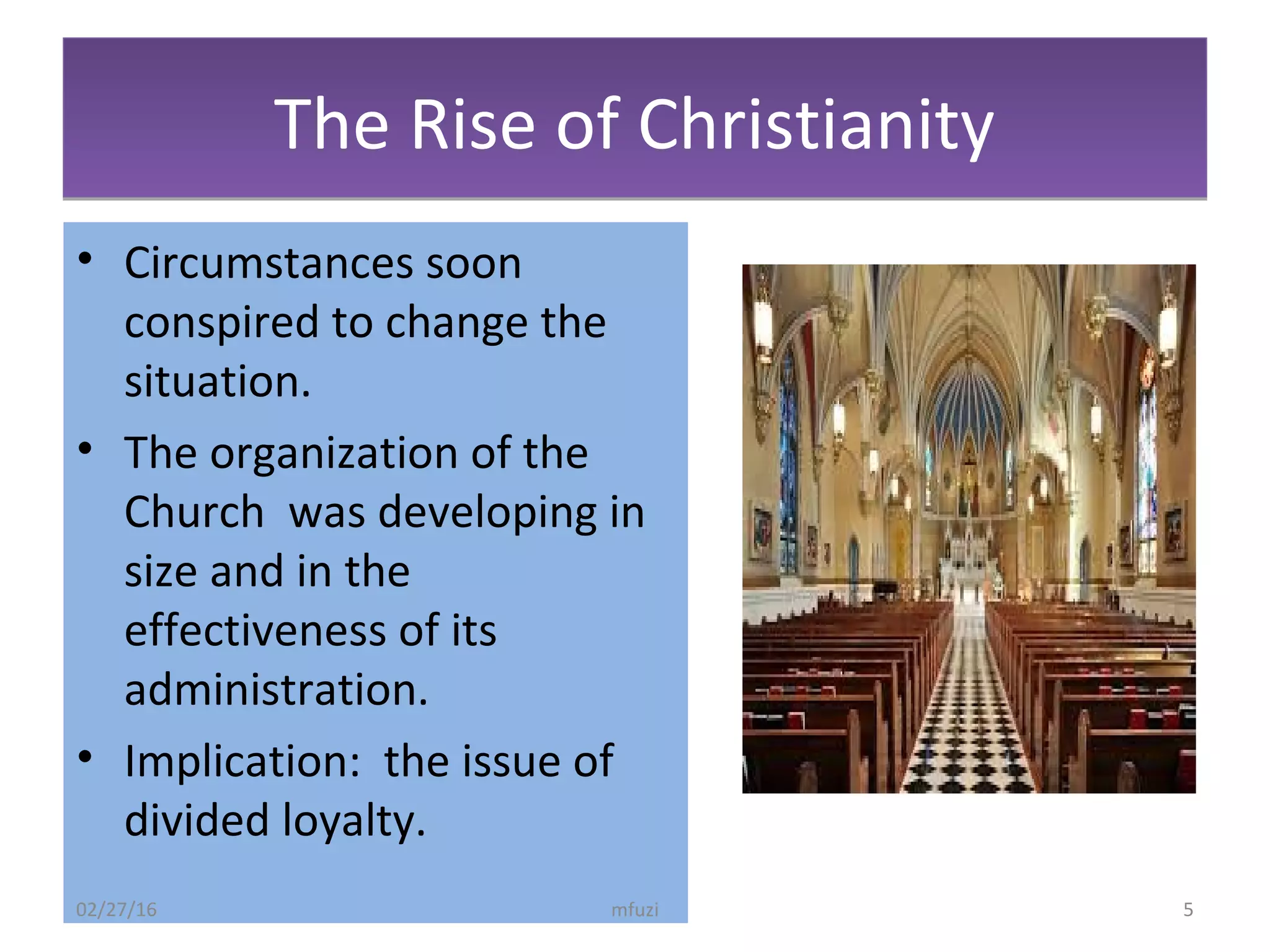 The Rise of Christianity

• Circumstances soon conspired to change the situation.

• The organization of the Church  was developing in size and in the effectiveness of its administration.

• Implication:  the issue of divided loyalty.

02/27/16

mfuzi

5